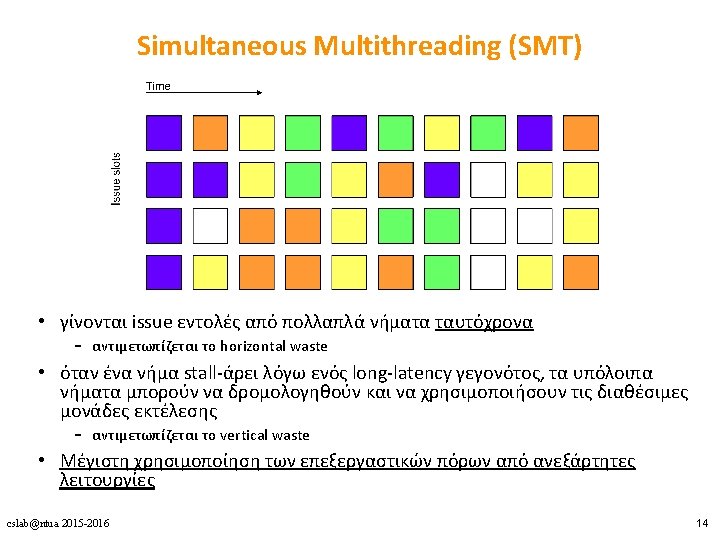 Simultaneous Multithreading (SMT)

Time

Issue slots

• γίνονται issue εντολές από πολλαπλά νήματα ταυτόχρονα
  – αντιμετωπίζεται το horizontal waste
• όταν ένα νήμα stall-άρει λόγω ενός long-latency γεγονότος, τα υπόλοιπα νήματα μπορούν να δρομολογηθούν και να χρησιμοποιήσουν τις διαθέσιμες μονάδες εκτέλεσης
  – αντιμετωπίζεται το vertical waste
• Μέγιστη χρησιμοποίηση των επεξεργαστικών πόρων από ανεξάρτητες λειτουργίες

cslab@ntua 2015-2016

14